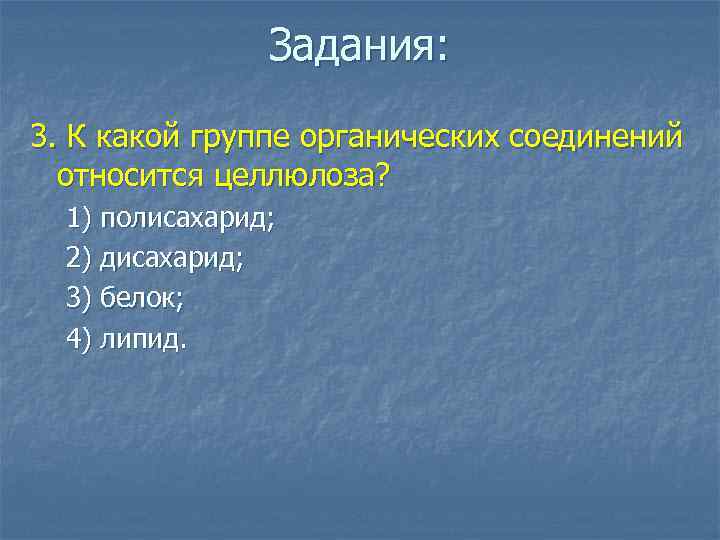 Задания:

3. К какой группе органических соединений относится целлюлоза?

1) полисахарид;

2) дисахарид;

3) белок;

4) липид.